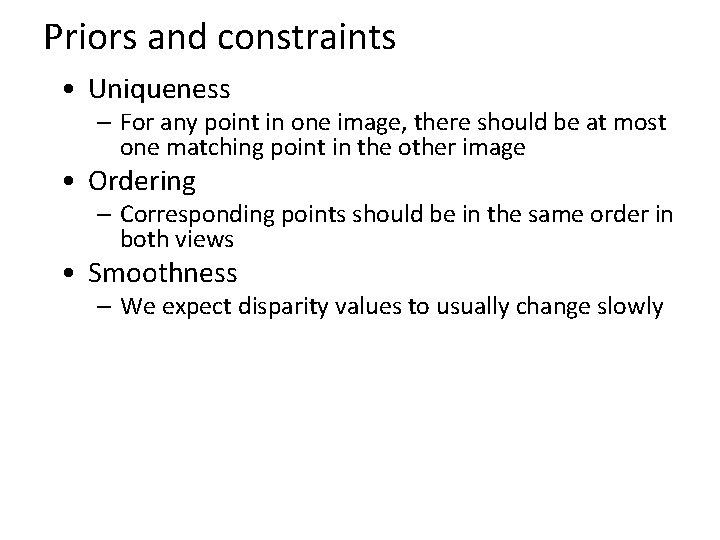 Priors and constraints

• Uniqueness
– For any point in one image, there should be at most one matching point in the other image

• Ordering
– Corresponding points should be in the same order in both views

• Smoothness
– We expect disparity values to usually change slowly